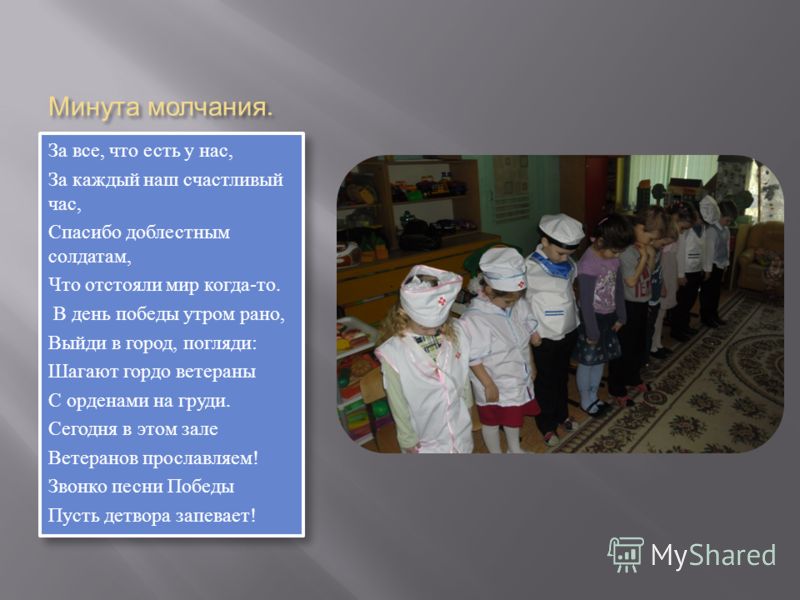 Минута молчания.

За все, что есть у нас,
За каждый наш счастливый час,
Спасибо доблестным солдатам,
Что отстояли мир когда-то.
В день победы утром рано,
Выйди в город, погляди:
Шагают гордо ветераны
С орденами на груди.
Сегодня в этом зале
Ветеранов прославляем!
Звонко песни Победы
Пусть детвора запевает!

MyShared